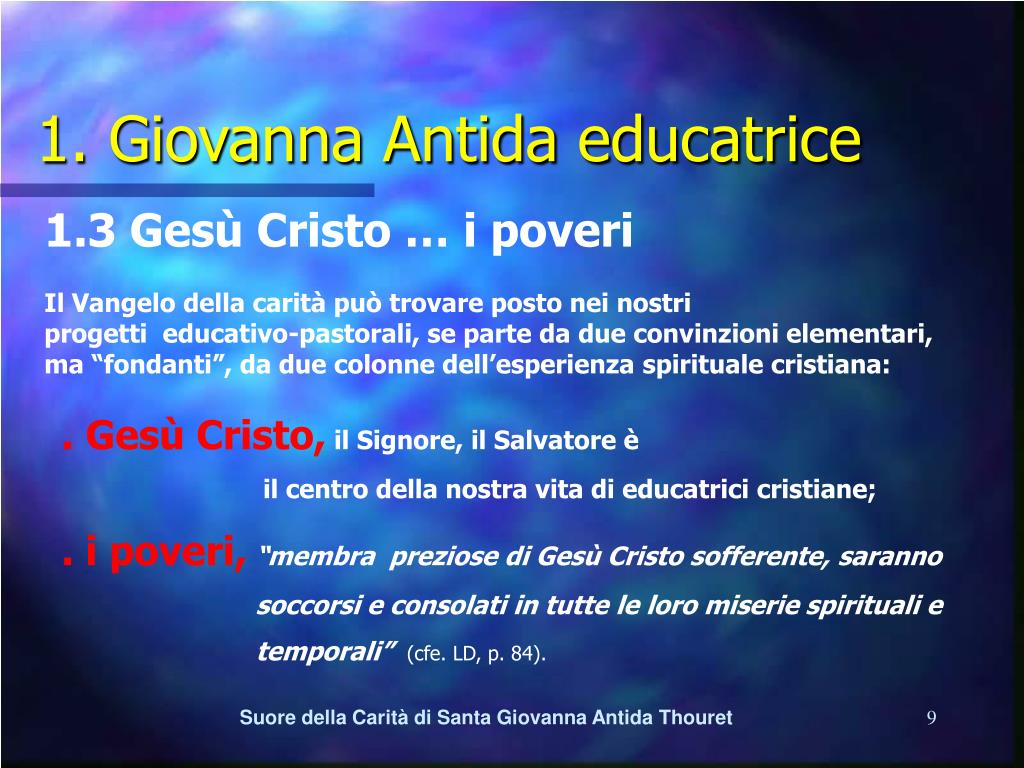 1. Giovanna Antida educatrice

1.3 Gesù Cristo … i poveri

Il Vangelo della carità può trovare posto nei nostri progetti educativo-pastorali, se parte da due convinzioni elementari, ma “fondanti”, da due colonne dell’esperienza spirituale cristiana:

. Gesù Cristo, il Signore, il Salvatore è il centro della nostra vita di educatrici cristiane;

. i poveri, “membra preziose di Gesù Cristo sofferente, saranno soccorsi e consolati in tutte le loro miserie spirituali e temporali” (cfe. LD, p. 84).

Suore della Carità di Santa Giovanna Antida Thouret

9